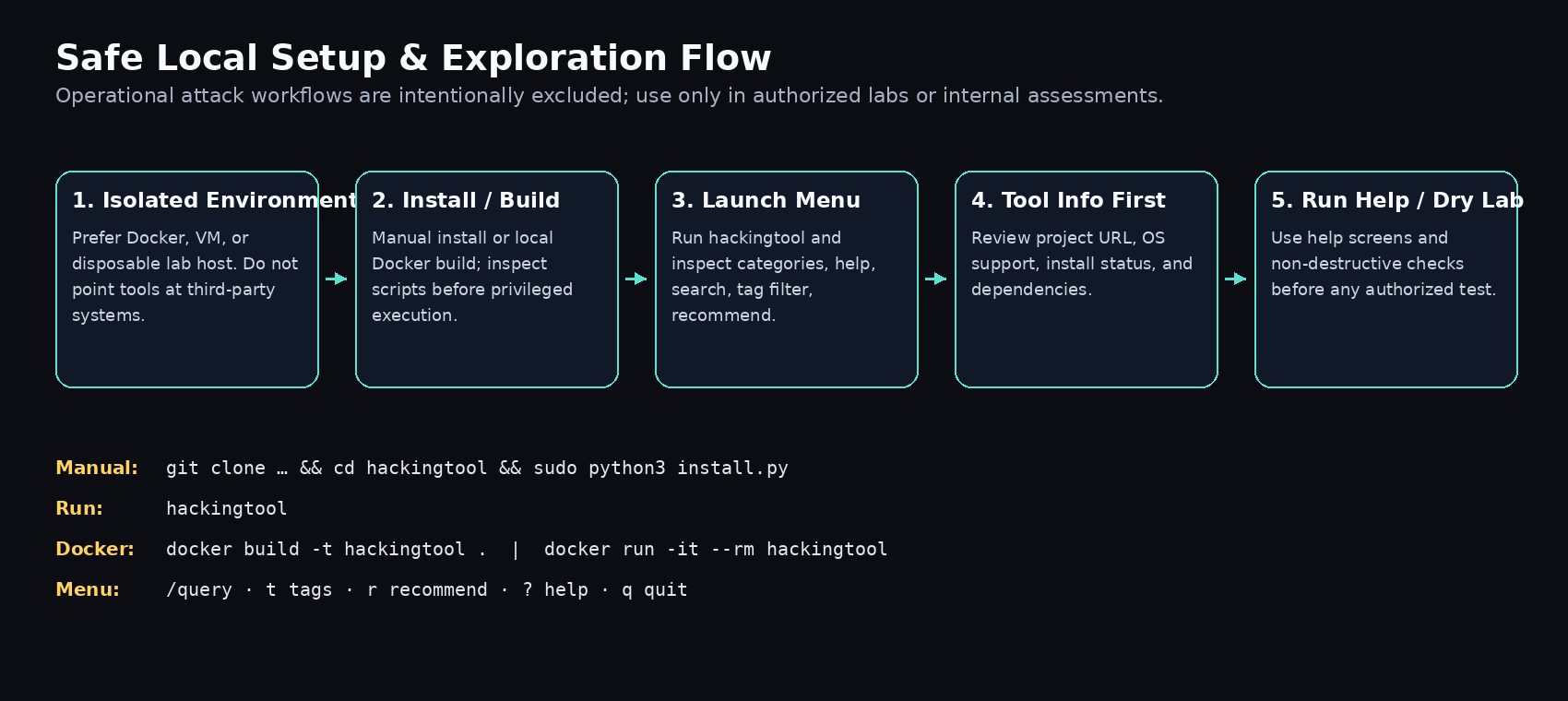 Safe Local Setup & Exploration Flow

Operational attack workflows are intentionally excluded; use only in authorized labs or internal assessments.

1. Isolated Environment

Prefer Docker, VM, or disposable lab host. Do not point tools at third-party systems.

2. Install / Build

Manual install or local Docker build; inspect scripts before privileged execution.

3. Launch Menu

Run hackingtool and inspect categories, help, search, tag filter, recommend.

4. Tool Info First

Review project URL, OS support, install status, and dependencies.

5. Run Help / Dry Lab

Use help screens and non-destructive checks before any authorized test.

Manual: git clone … && cd hackingtool && sudo python3 install.py

Run: hackingtool

Docker: docker build -t hackingtool . | docker run -it --rm hackingtool

Menu: /query · t tags · r recommend · ? help · q quit